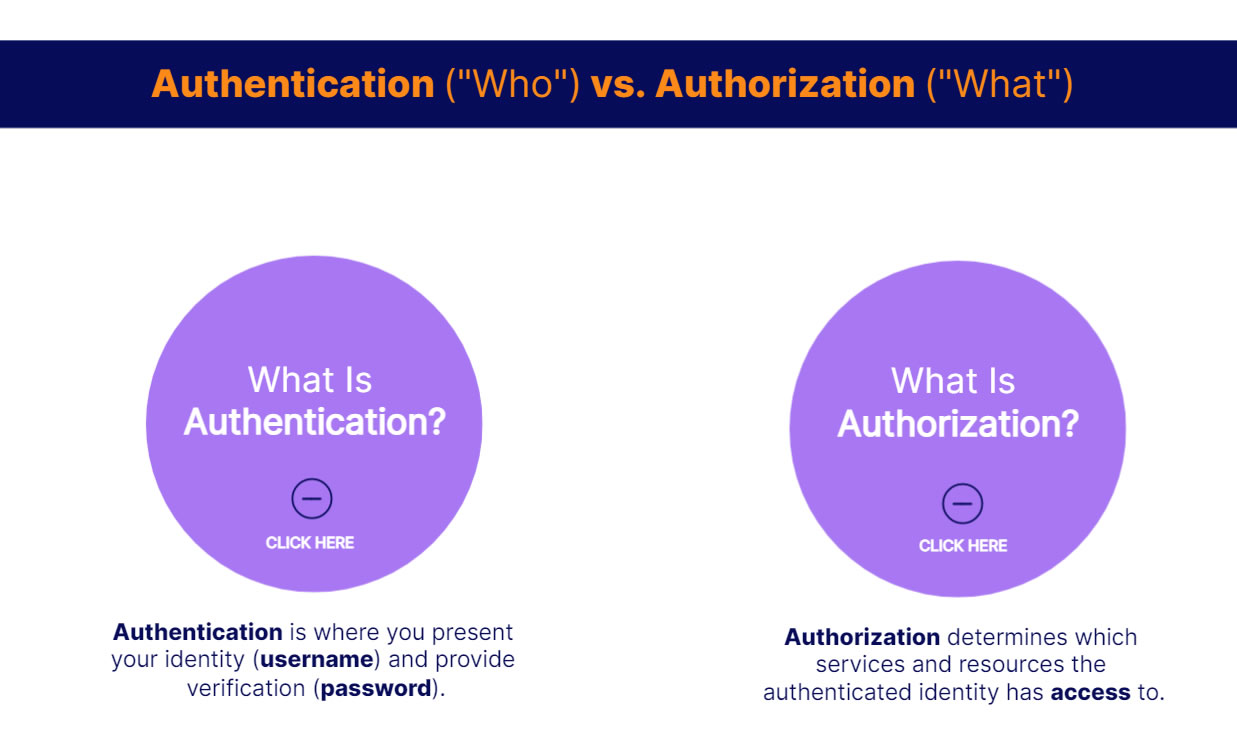 Authentication ("Who") vs. Authorization ("What")

What Is Authentication?

CLICK HERE

Authentication is where you present your identity (username) and provide verification (password).

What Is Authorization?

CLICK HERE

Authorization determines which services and resources the authenticated identity has access to.